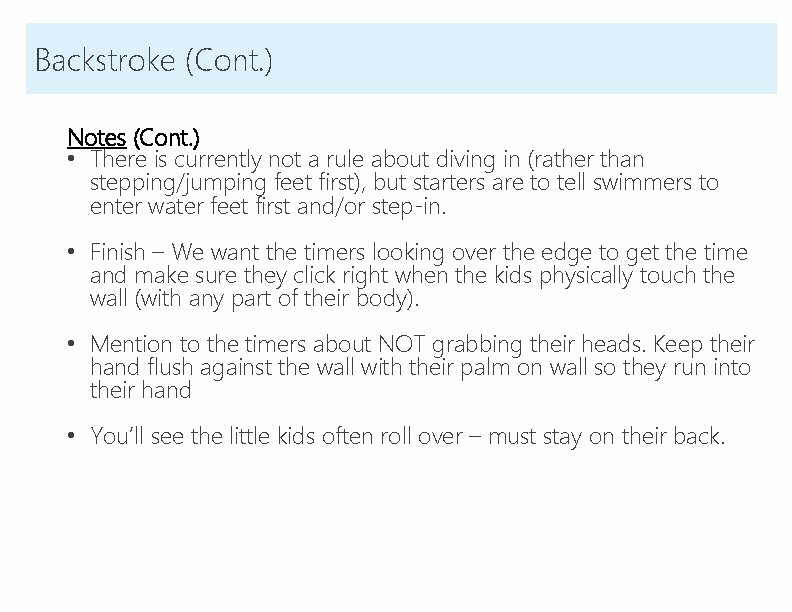 Backstroke (Cont.)

Notes (Cont.)
• There is currently not a rule about diving in (rather than stepping/jumping feet first), but starters are to tell swimmers to enter water feet first and/or step-in.

• Finish – We want the timers looking over the edge to get the time and make sure they click right when the kids physically touch the wall (with any part of their body).

• Mention to the timers about NOT grabbing their heads. Keep their hand flush against the wall with their palm on wall so they run into their hand

• You'll see the little kids often roll over – must stay on their back.